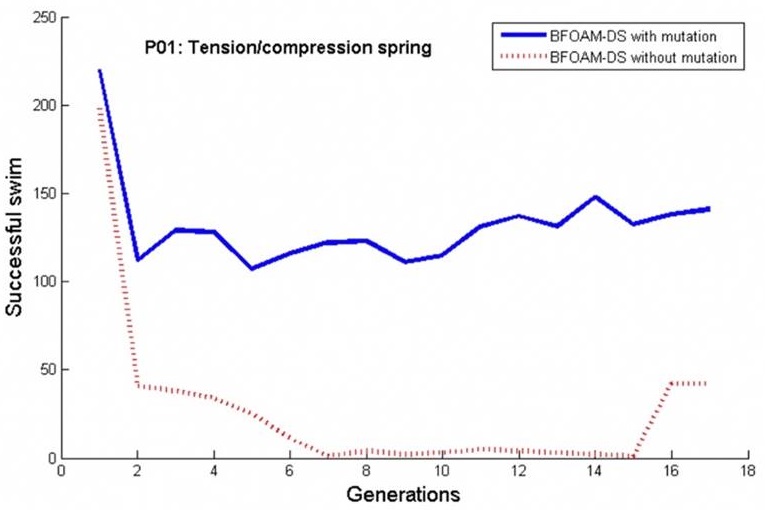 P01: Tension/compression spring

BFOAM-DS with mutation
BFOAM-DS without mutation

Successful swim

250
200
150
100
50
0

0
2
4
6
8
10
12
14
16
18

Generations